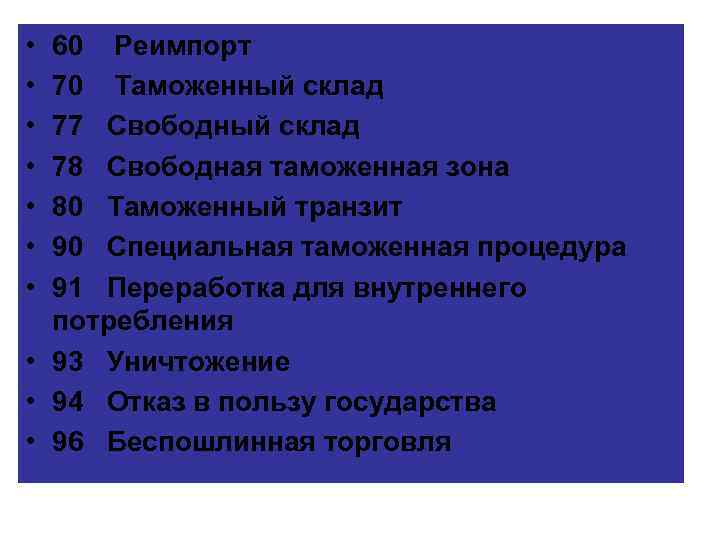 • 60 Реимпорт
• 70 Таможенный склад
• 77 Свободный склад
• 78 Свободная таможенная зона
• 80 Таможенный транзит
• 90 Специальная таможенная процедура
• 91 Переработка для внутреннего потребления
• 93 Уничтожение
• 94 Отказ в пользу государства
• 96 Беспошлинная торговля